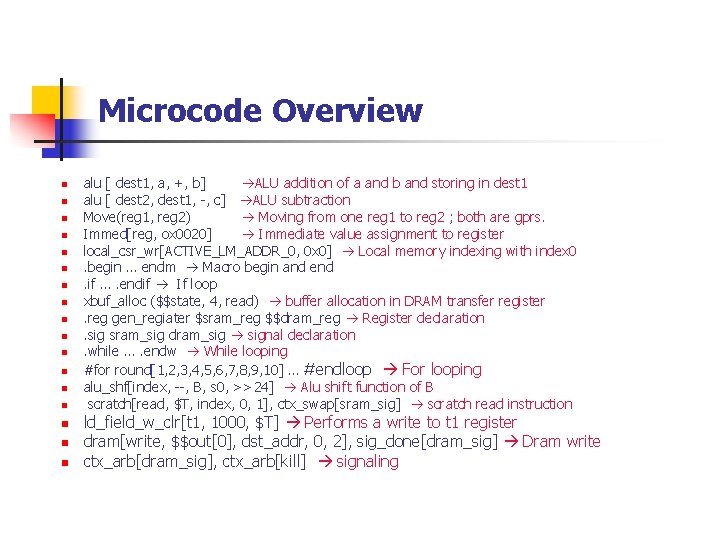 Microcode Overview

- alu [ dest1, a, +, b] →ALU addition of a and b and storing in dest1
- alu [ dest2, dest1, -, c] →ALU subtraction
- Move(reg1, reg2) → Moving from one reg1 to reg2 ; both are gprs.
- Immed[reg, ox0020] → Immediate value assignment to register
- local_csr_wr[ACTIVE_LM_ADDR_0, 0x0] → Local memory indexing with index0
- .begin ... endm → Macro begin and end
- .if ... .endif → If loop
- xbuf_alloc ($$state, 4, read) → buffer allocation in DRAM transfer register
- .reg gen_regiater $sram_reg $$dram_reg → Register declaration
- .sig sram_sig dram_sig → signal declaration
- .while ... .endw → While looping
- #for round[1,2,3,4,5,6,7,8,9,10] ... #endloop → For looping
- alu_shf[index, --, B, s0, >>24] → Alu shift function of B
- scratch[read, $T, index, 0, 1], ctx_swap[sram_sig] → scratch read instruction
- ld_field_w_clr[t1, 1000, $T] → Performs a write to t1 register
- dram[write, $$out[0], dst_addr, 0, 2], sig_done[dram_sig] → Dram write
- ctx_arb[dram_sig], ctx_arb[kill] → signaling